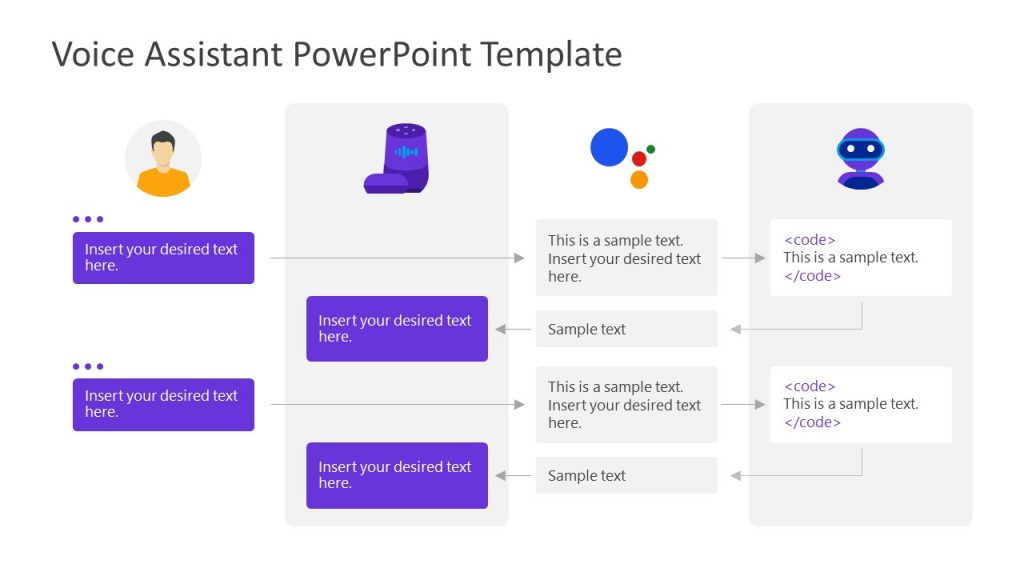 Voice Assistant PowerPoint Template

Insert your desired text here.

This is a sample text. Insert your desired text here.

<code>
This is a sample text.
</code>

Insert your desired text here.

Sample text

Insert your desired text here.

This is a sample text. Insert your desired text here.

<code>
This is a sample text.
</code>

Insert your desired text here.

Sample text